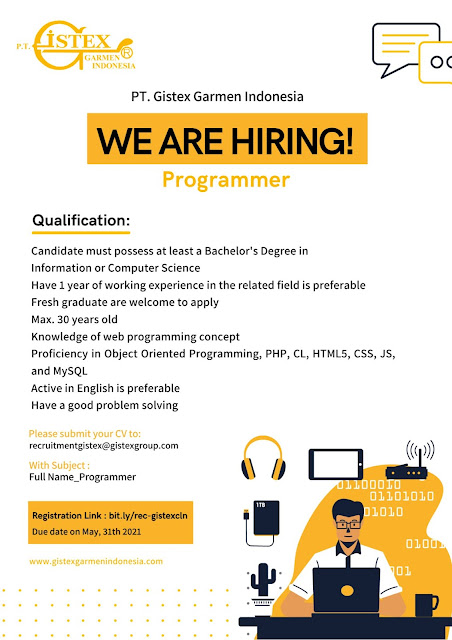 P.T. GISTEX GARMEN INDONESIA ®

PT. Gistex Garmen Indonesia

WE ARE HIRING!

Programmer

Qualification:

Candidate must possess at least a Bachelor's Degree in Information or Computer Science
Have 1 year of working experience in the related field is preferable
Fresh graduate are welcome to apply
Max. 30 years old
Knowledge of web programming concept
Proficiency in Object Oriented Programming, PHP, CL, HTML5, CSS, JS, and MySQL
Active in English is preferable
Have a good problem solving

Please submit your CV to:
recruitmentgistex@gistexgroup.com

With Subject :
Full Name_Programmer

Registration Link : bit.ly/rec-gistexcln
Due date on May, 31th 2021

www.gistexgarmenindonesia.com

1TB

01100010
01101010
01010
01001
001